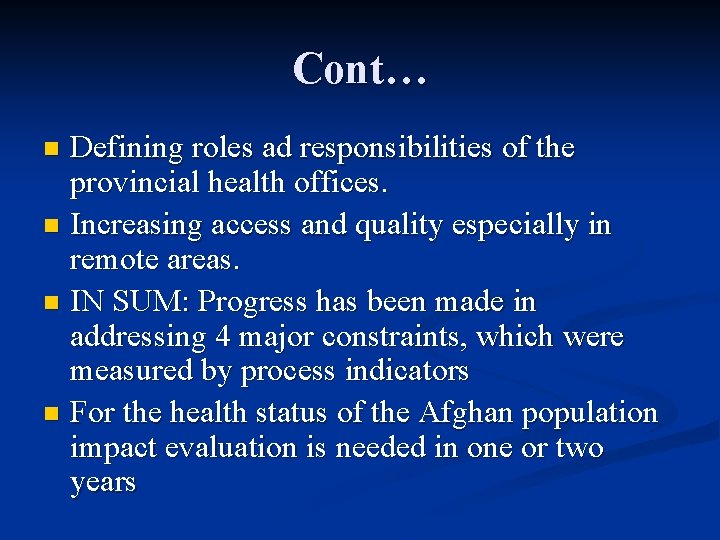 Cont…

Defining roles ad responsibilities of the provincial health offices.

Increasing access and quality especially in remote areas.

IN SUM: Progress has been made in addressing 4 major constraints, which were measured by process indicators

For the health status of the Afghan population impact evaluation is needed in one or two years